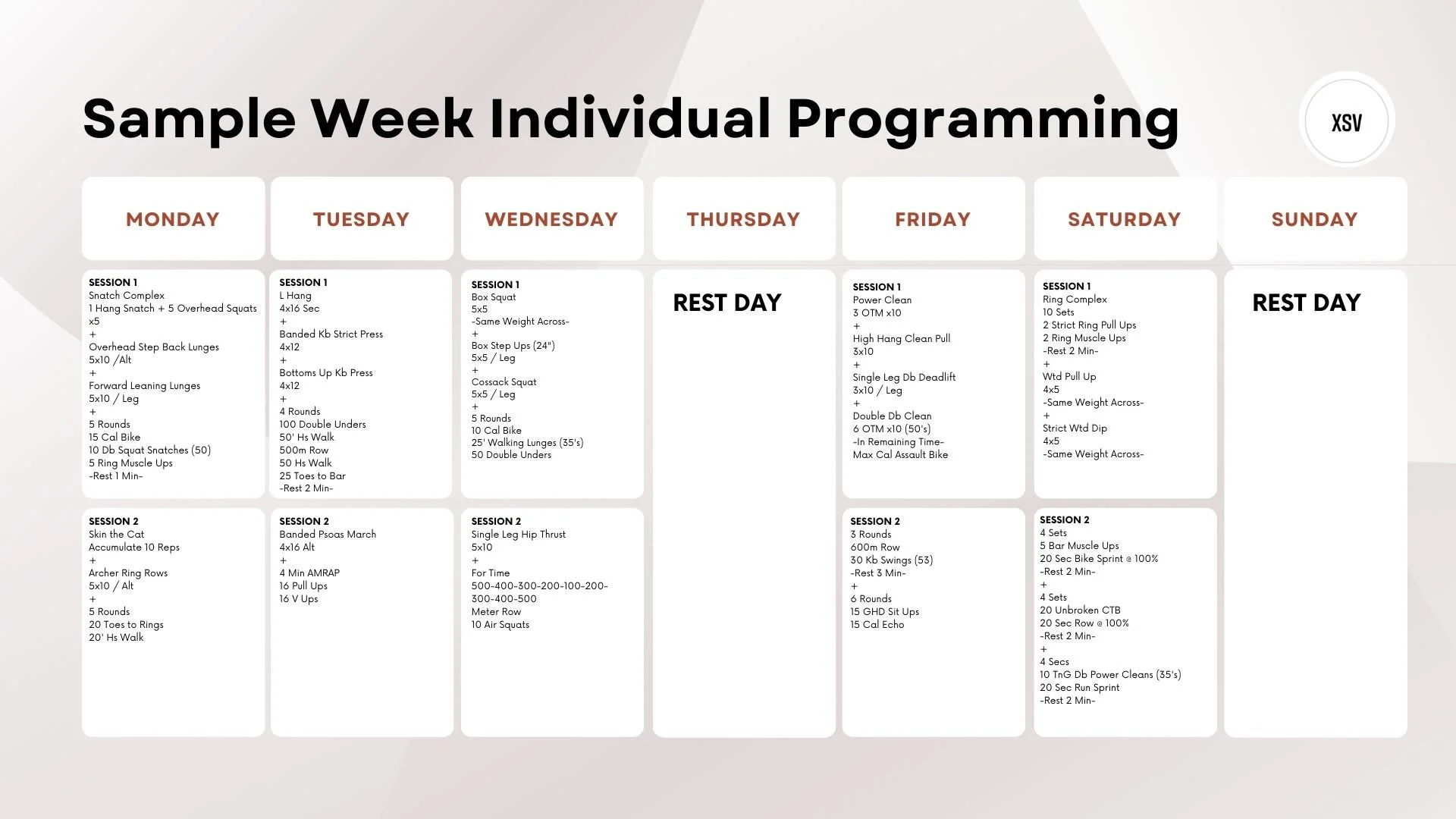 Sample Week Individual Programming

XSV

MONDAY

SESSION 1
Snatch Complex
1 Hang Snatch + 5 Overhead Squats x5
+
Overhead Step Back Lunges
5x10 /Alt
+
Forward Leaning Lunges
5x10 / Leg
+
5 Rounds
15 Cal Bike
10 Db Squat Snatches (50)
5 Ring Muscle Ups
-Rest 1 Min-

SESSION 2
Skin the Cat
Accumulate 10 Reps
+
Archer Ring Rows
5x10 / Alt
+
5 Rounds
20 Toes to Rings
20' Hs Walk

TUESDAY

SESSION 1
L Hang
4x16 Sec
+
Banded Kb Strict Press
4x12
+
Bottoms Up Kb Press
4x12
+
4 Rounds
100 Double Unders
50' Hs Walk
500m Row
50 Hs Walk
25 Toes to Bar
-Rest 2 Min-

SESSION 2
Banded Psoas March
4x16 Alt
+
4 Min AMRAP
16 Pull Ups
16 V Ups

WEDNESDAY

SESSION 1
Box Squat
5x5
-Same Weight Across-
+
Box Step Ups (24")
5x5 / Leg
+
Cossack Squat
5x5 / Leg
+
5 Rounds
10 Cal Bike
25' Walking Lunges (35's)
50 Double Unders

SESSION 2
Single Leg Hip Thrust
5x10
+
For Time
500-400-300-200-100-200-300-400-500
Meter Row
10 Air Squats

THURSDAY

REST DAY

FRIDAY

SESSION 1
Power Clean
3 OTM x10
+
High Hang Clean Pull
3x10
+
Single Leg Db Deadlift
3x10 / Leg
+
Double Db Clean
6 OTM x10 (50's)
-In Remaining Time-
Max Cal Assault Bike

SESSION 2
3 Rounds
600m Row
30 Kb Swings (53)
-Rest 3 Min-
+
6 Rounds
15 GHD Sit Ups
15 Cal Echo

SATURDAY

SESSION 1
Ring Complex
10 Sets
2 Strict Ring Pull Ups
2 Ring Muscle Ups
-Rest 2 Min-
+
Wtd Pull Up
4x5
-Same Weight Across-
+
Strict Wtd Dip
4x5
-Same Weight Across-

SESSION 2
4 Sets
5 Bar Muscle Ups
20 Sec Bike Sprint @ 100%
-Rest 2 Min-
+
4 Sets
20 Unbroken CTB
20 Sec Row @ 100%
-Rest 2 Min-
+
4 Secs
10 TnG Db Power Cleans (35's)
20 Sec Run Sprint
-Rest 2 Min-

SUNDAY

REST DAY